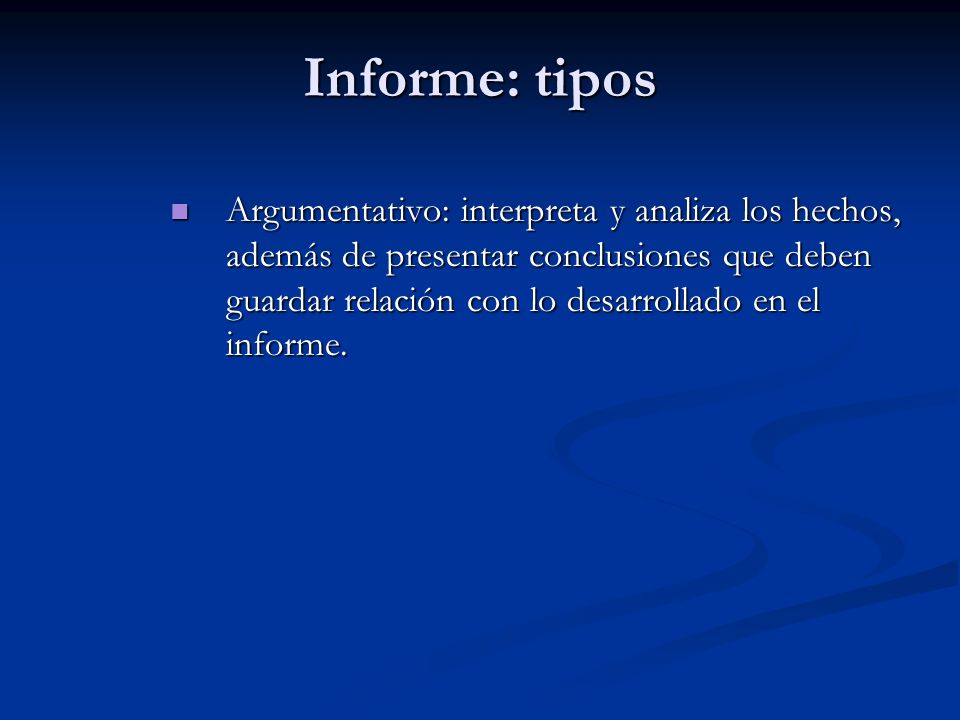 Informe: tipos

Argumentativo: interpreta y analiza los hechos, además de presentar conclusiones que deben guardar relación con lo desarrollado en el informe.